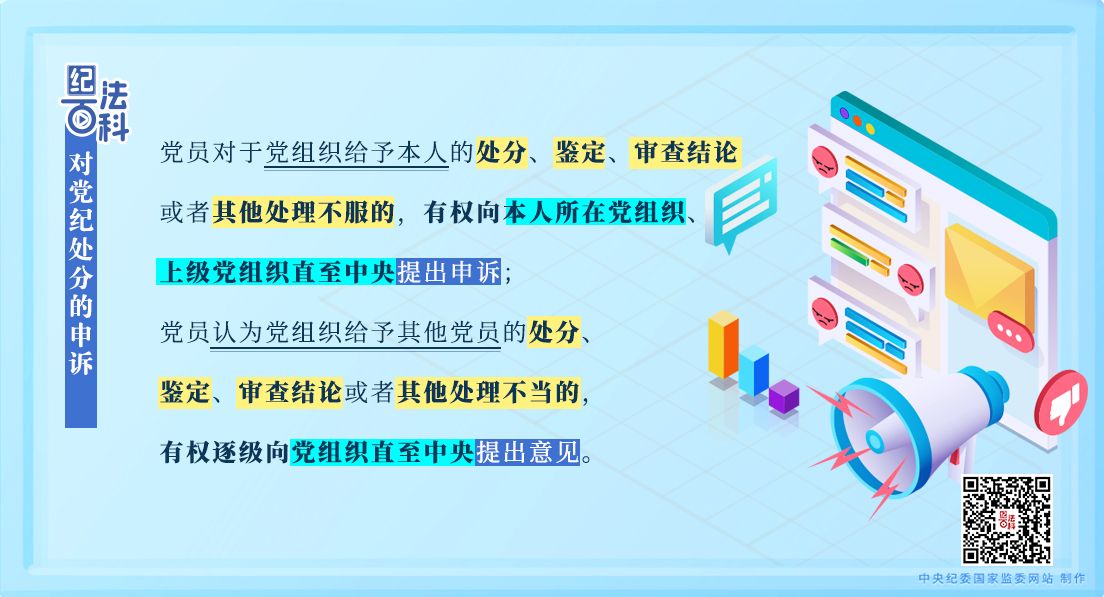 纪法百科

对党纪处分的申诉

党员对于党组织给予本人的处分、鉴定、审查结论或者其他处理不服的，有权向本人所在党组织、上级党组织直至中央提出申诉；

党员认为党组织给予其他党员的处分、鉴定、审查结论或者其他处理不当的，有权逐级向党组织直至中央提出意见。

中央纪委国家监委网站 制作